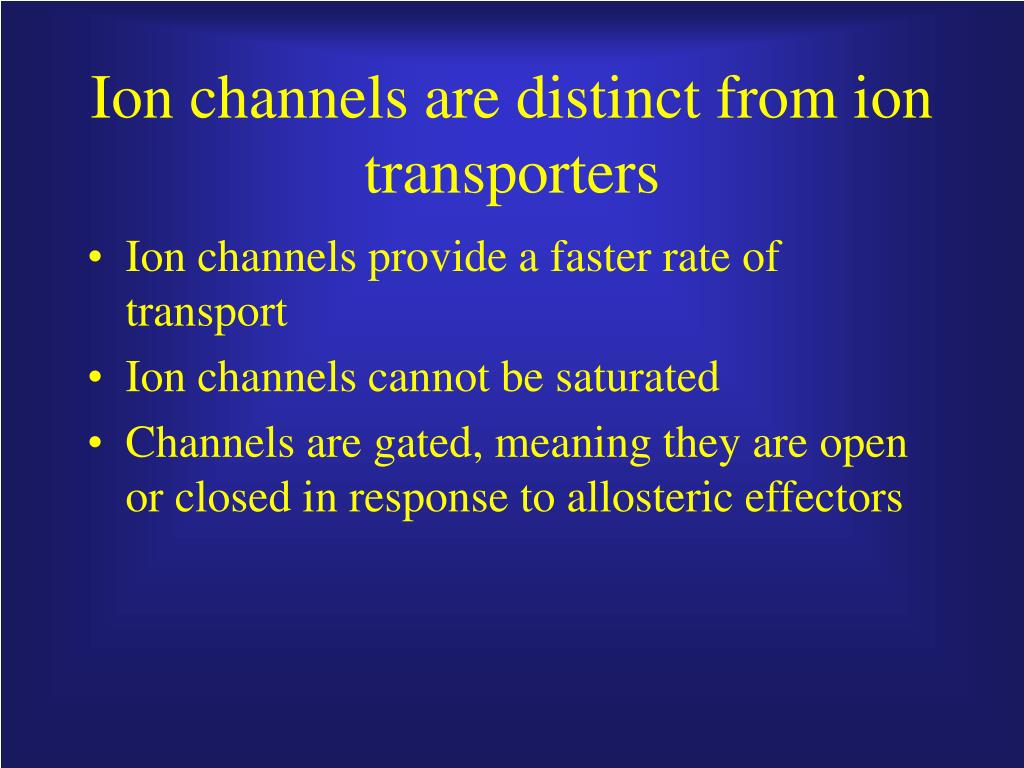 Ion channels are distinct from ion transporters

• Ion channels provide a faster rate of transport
• Ion channels cannot be saturated
• Channels are gated, meaning they are open or closed in response to allosteric effectors